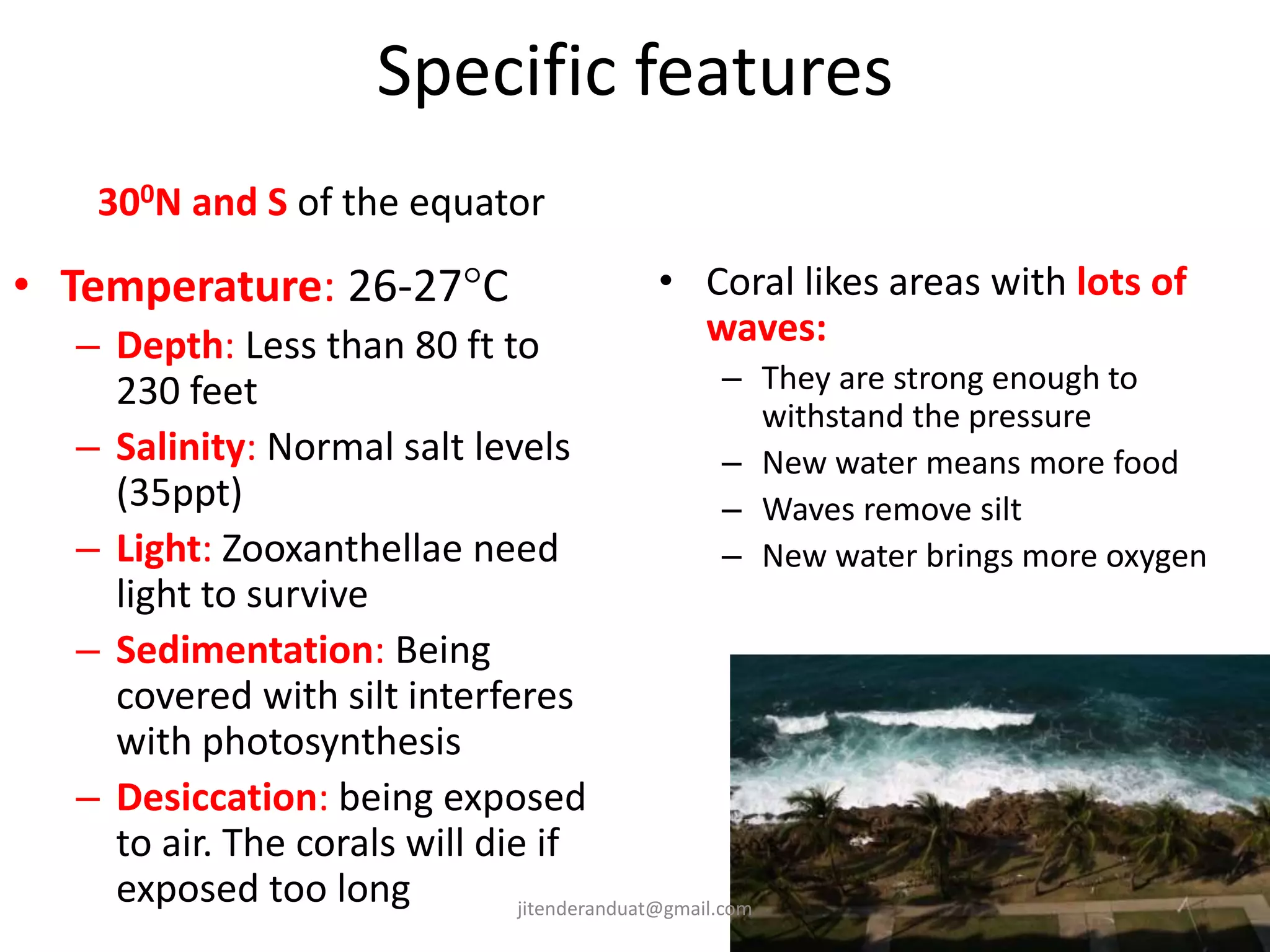 Specific features

$30^0$N and S of the equator

• Temperature: 26-27°C
– Depth: Less than 80 ft to 230 feet
– Salinity: Normal salt levels (35ppt)
– Light: Zooxanthellae need light to survive
– Sedimentation: Being covered with silt interferes with photosynthesis
– Desiccation: being exposed to air. The corals will die if exposed too long

• Coral likes areas with lots of waves:
– They are strong enough to withstand the pressure
– New water means more food
– Waves remove silt
– New water brings more oxygen

jitenderanduat@gmail.com